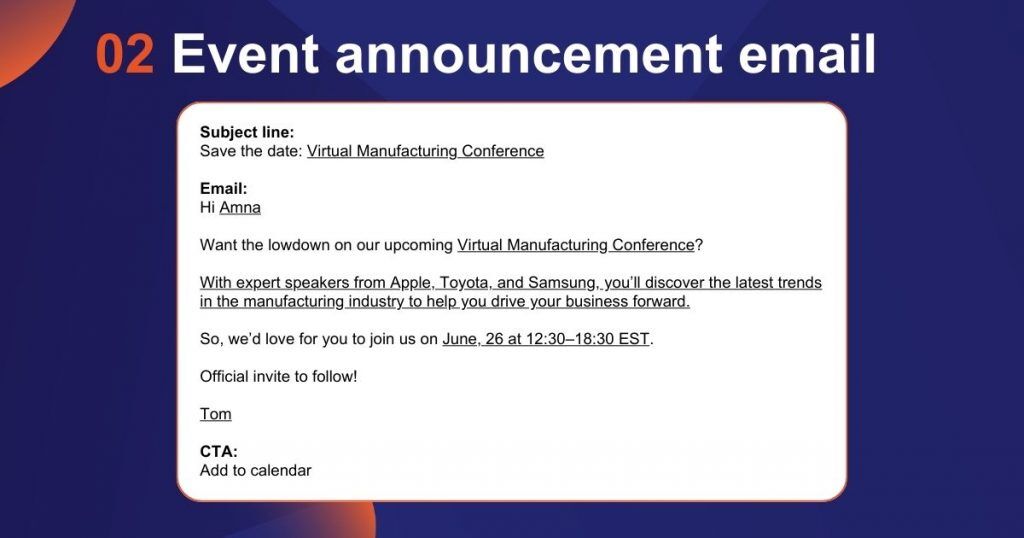 02 Event announcement email

Subject line:
Save the date: Virtual Manufacturing Conference

Email:
Hi Amna

Want the lowdown on our upcoming Virtual Manufacturing Conference?

With expert speakers from Apple, Toyota, and Samsung, you'll discover the latest trends in the manufacturing industry to help you drive your business forward.

So, we'd love for you to join us on June, 26 at 12:30–18:30 EST.

Official invite to follow!

Tom

CTA:
Add to calendar